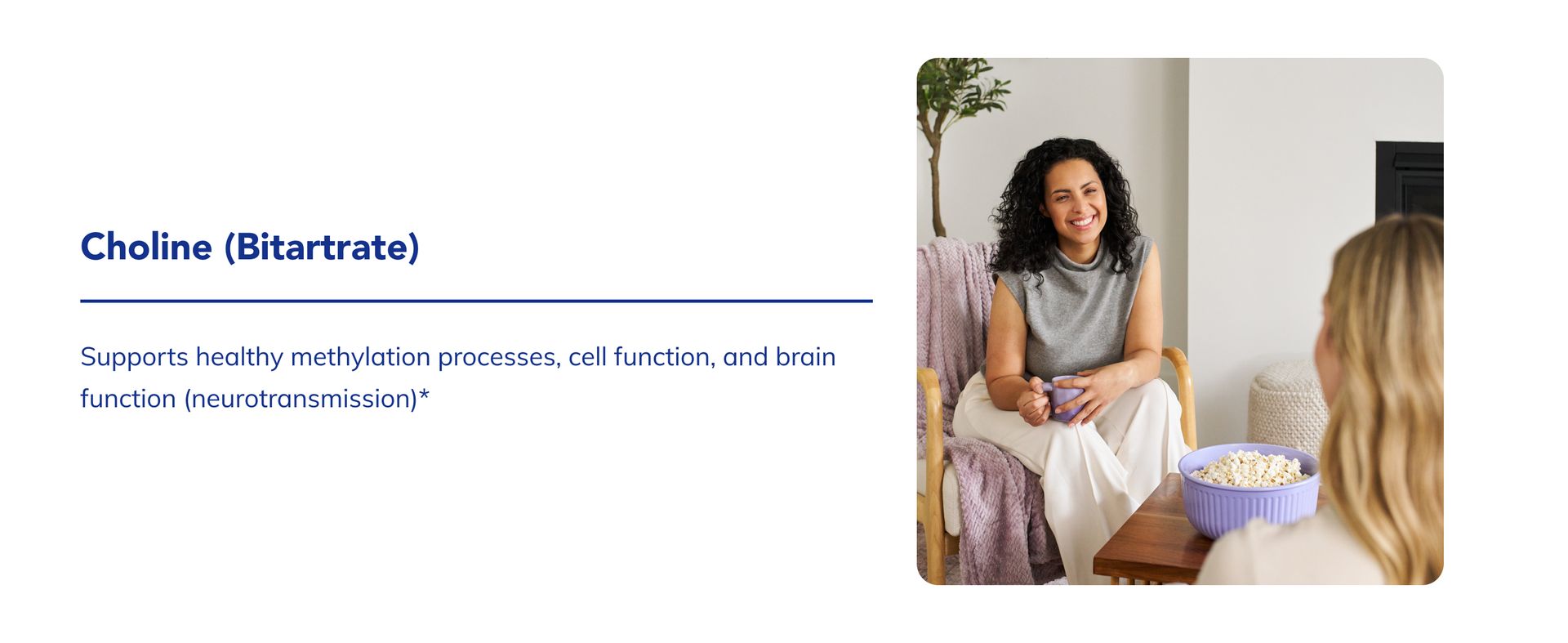 Choline (Bitartrate)

Supports healthy methylation processes, cell function, and brain function (neurotransmission)*